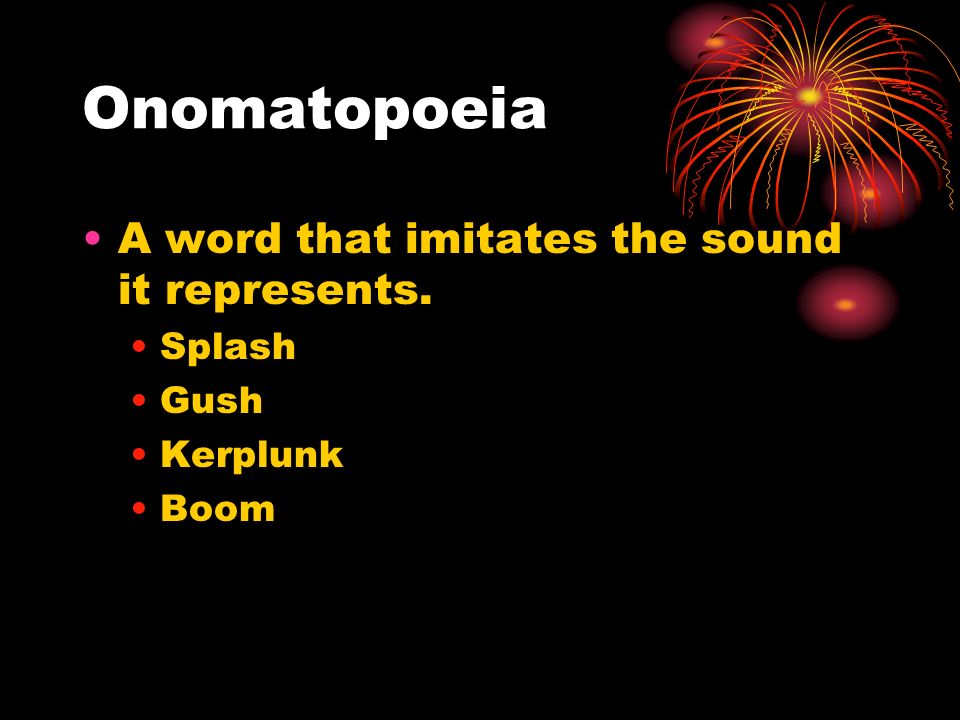 Onomatopoeia

• A word that imitates the sound it represents.
  • Splash
  • Gush
  • Kerplunk
  • Boom